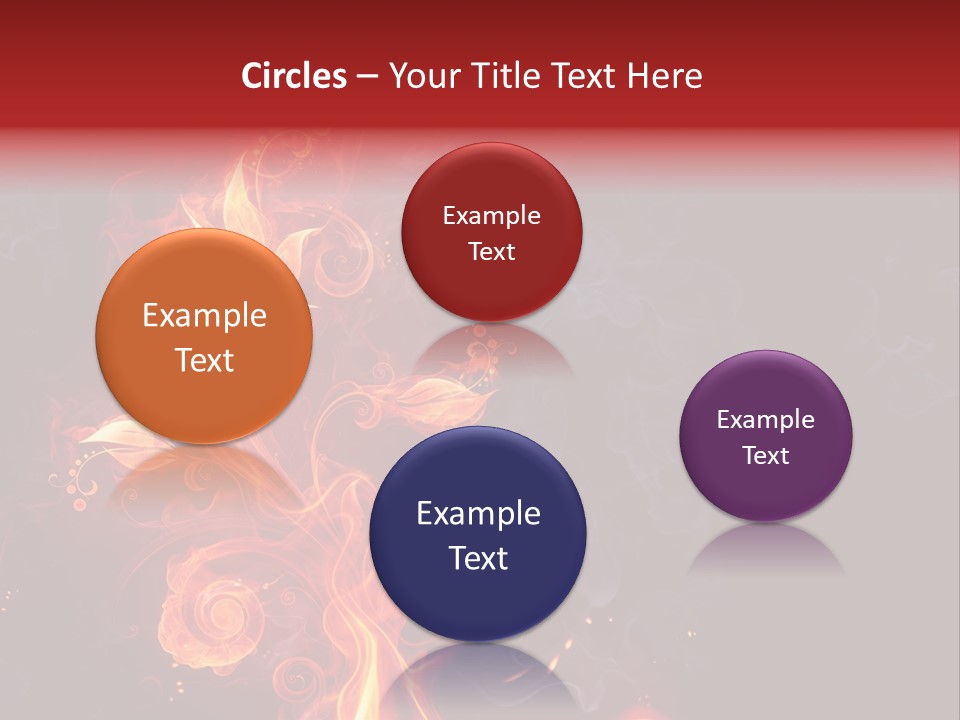 Circles – Your Title Text Here

Example Text

Example Text

Example Text

Example Text